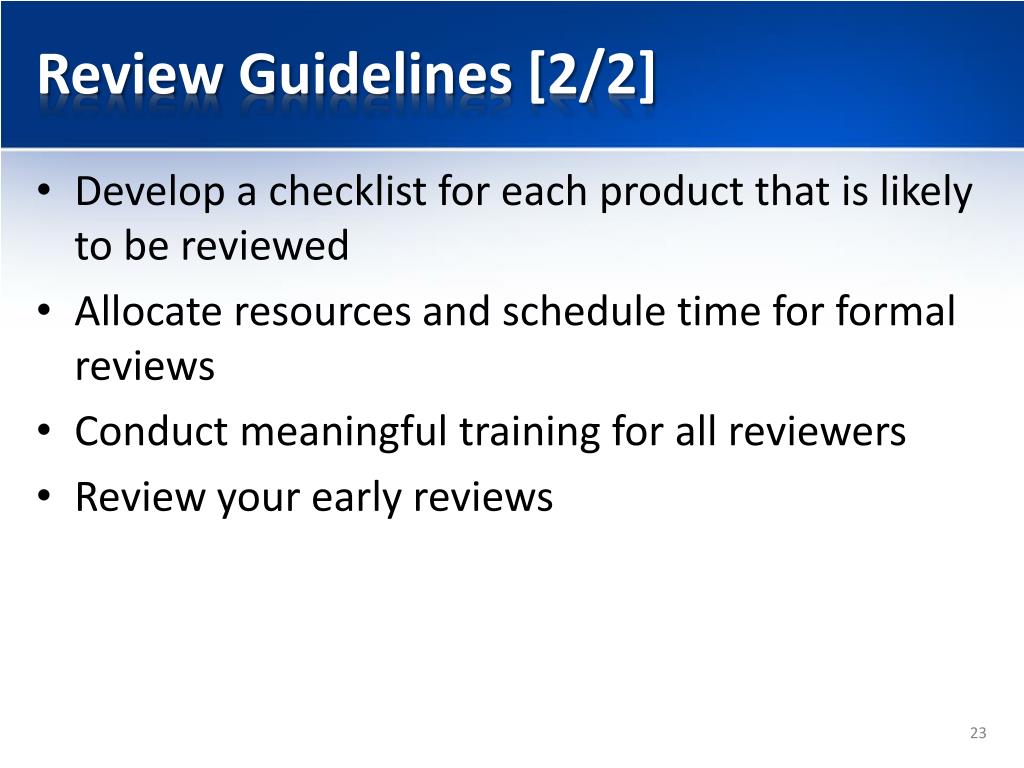 Review Guidelines [2/2]

• Develop a checklist for each product that is likely to be reviewed
• Allocate resources and schedule time for formal reviews
• Conduct meaningful training for all reviewers
• Review your early reviews

23